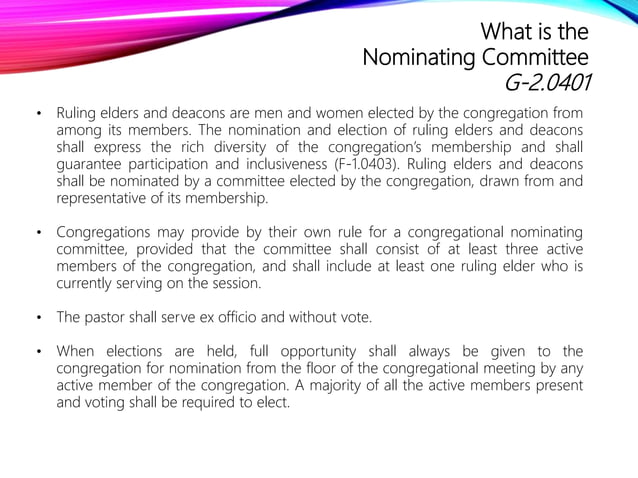 What is the
Nominating Committee
G-2.0401

• Ruling elders and deacons are men and women elected by the congregation from among its members. The nomination and election of ruling elders and deacons shall express the rich diversity of the congregation's membership and shall guarantee participation and inclusiveness (F-1.0403). Ruling elders and deacons shall be nominated by a committee elected by the congregation, drawn from and representative of its membership.

• Congregations may provide by their own rule for a congregational nominating committee, provided that the committee shall consist of at least three active members of the congregation, and shall include at least one ruling elder who is currently serving on the session.

• The pastor shall serve ex officio and without vote.

• When elections are held, full opportunity shall always be given to the congregation for nomination from the floor of the congregational meeting by any active member of the congregation. A majority of all the active members present and voting shall be required to elect.